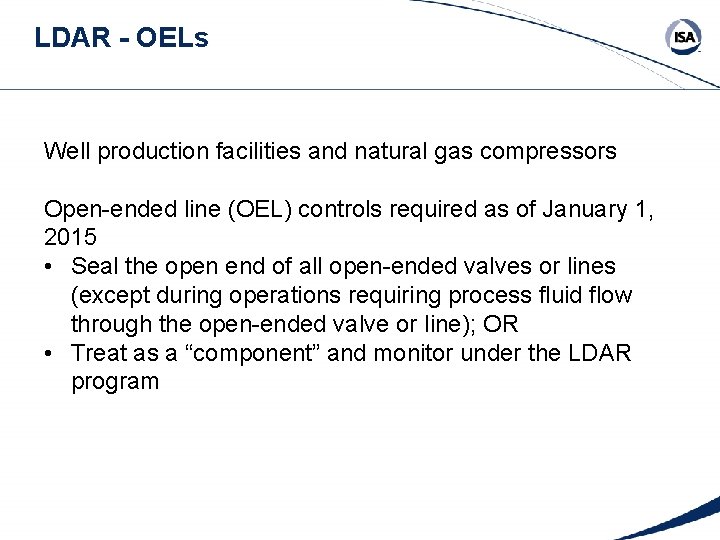 LDAR - OELs

ISA

Well production facilities and natural gas compressors

Open-ended line (OEL) controls required as of January 1, 2015
• Seal the open end of all open-ended valves or lines (except during operations requiring process fluid flow through the open-ended valve or line); OR
• Treat as a “component” and monitor under the LDAR program